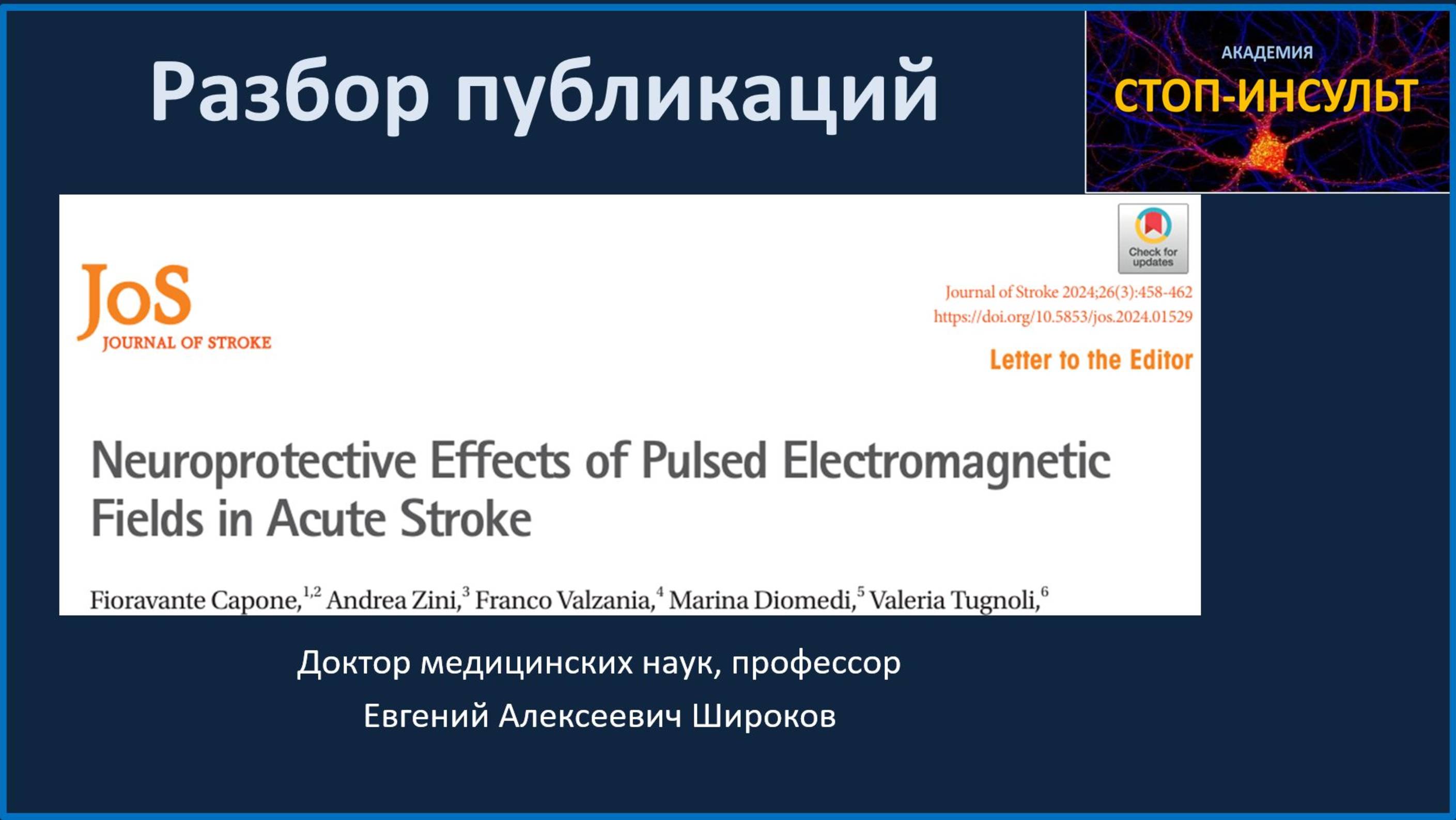 Разбор публикаций

АКАДЕМИЯ
СТОП-ИНСУЛЬТ

Check for updates

JoS
JOURNAL OF STROKE

Journal of Stroke 2024;26(3):458-462
https://doi.org/10.5853/jos.2024.01529

Letter to the Editor

Neuroprotective Effects of Pulsed Electromagnetic Fields in Acute Stroke

Fioravante Capone,$^{1,2}$ Andrea Zini,$^{3}$ Franco Valzania,$^{4}$ Marina Diomedi,$^{5}$ Valeria Tugnoli,$^{6}$

Доктор медицинских наук, профессор
Евгений Алексеевич Широков